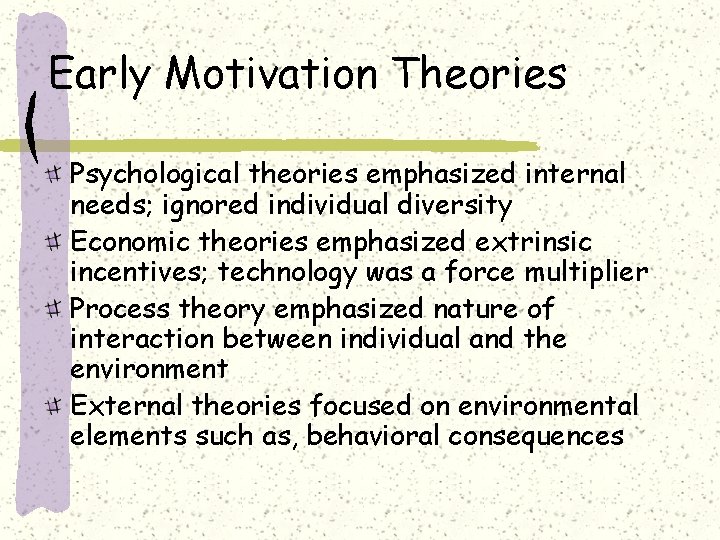 Early Motivation Theories

Psychological theories emphasized internal needs; ignored individual diversity

Economic theories emphasized extrinsic incentives; technology was a force multiplier

Process theory emphasized nature of interaction between individual and the environment

External theories focused on environmental elements such as, behavioral consequences